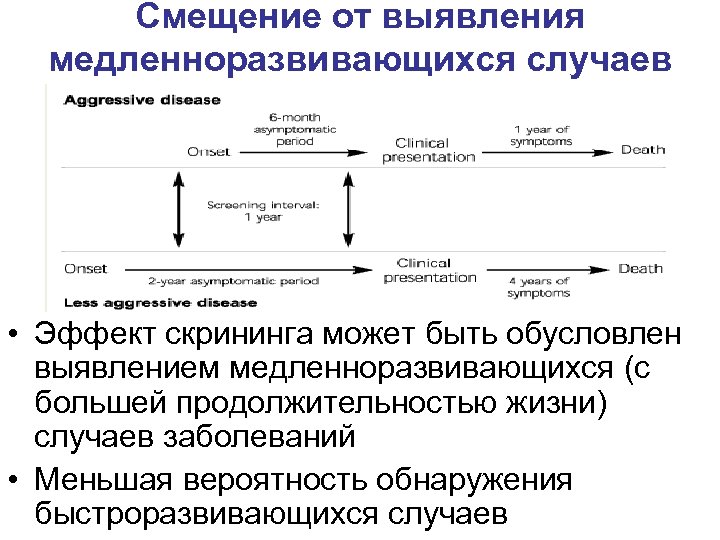 Смещение от выявления медленноразвивающихся случаев

Aggressive disease

Onset

6-month asymptomatic period

Clinical presentation

1 year of symptoms

Death

Screening interval: 1 year

Onset

2-year asymptomatic period

Clinical presentation

4 years of symptoms

Death

Less aggressive disease

• Эффект скрининга может быть обусловлен выявлением медленноразвивающихся (с большей продолжительностью жизни) случаев заболеваний

• Меньшая вероятность обнаружения быстроразвивающихся случаев